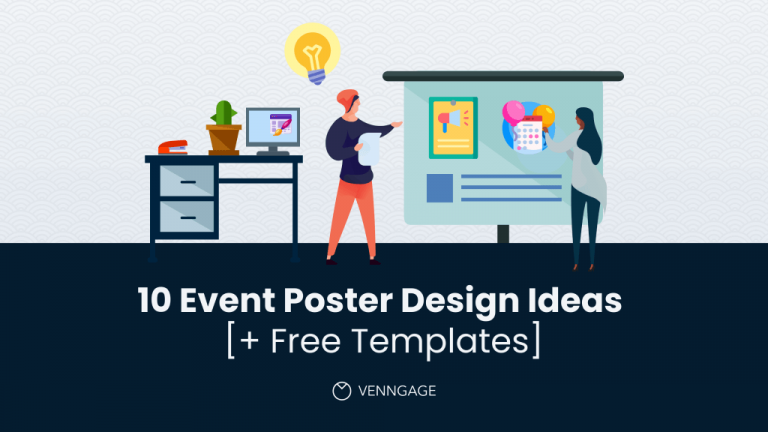 10 Event Poster Design Ideas
[+ Free Templates]

VENNGAGE